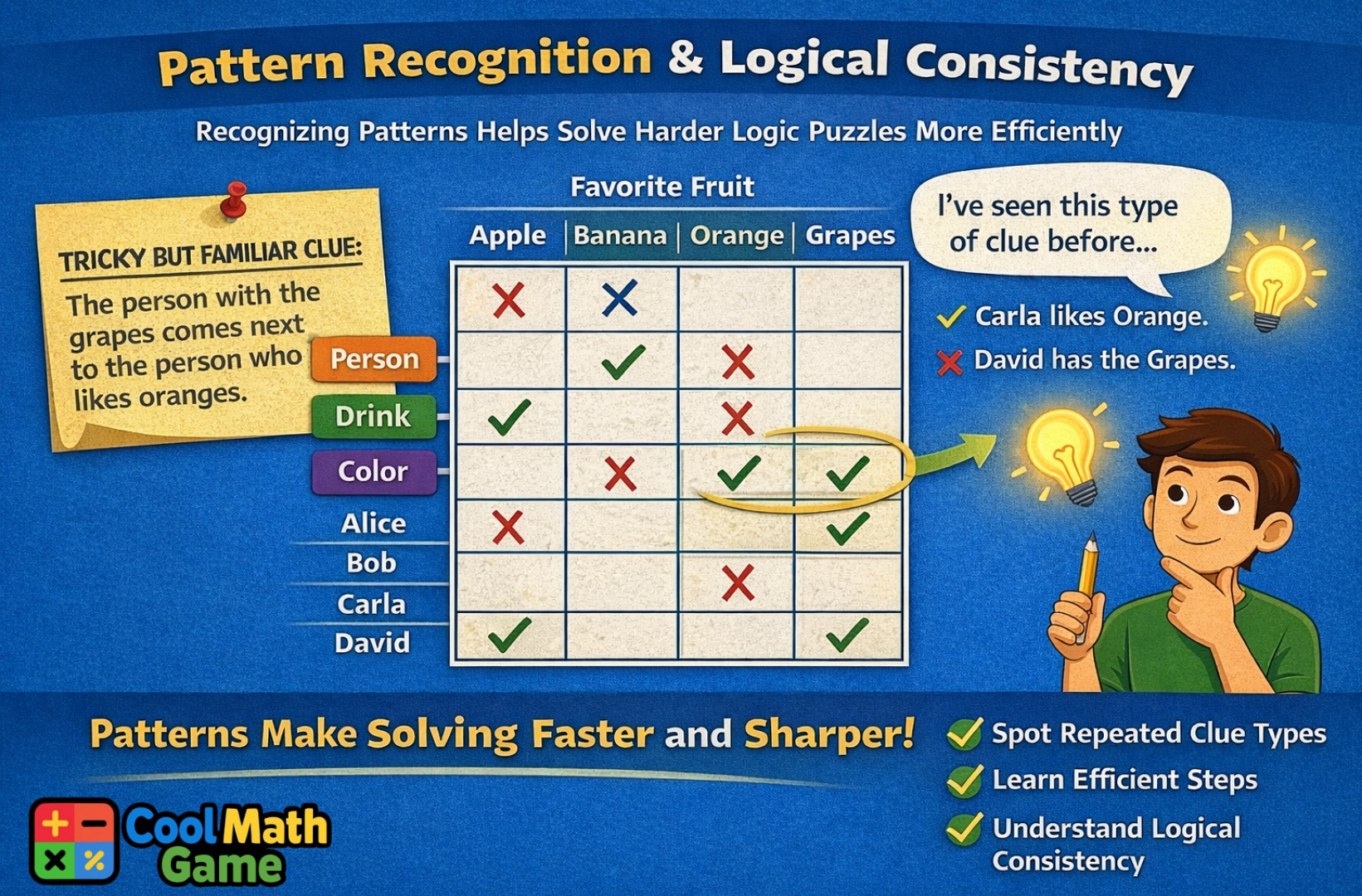 Pattern Recognition & Logical Consistency

Recognizing Patterns Helps Solve Harder Logic Puzzles More Efficiently

TRICKY BUT FAMILIAR CLUE:

The person with the grapes comes next to the person who likes oranges.

Favorite Fruit

| | Apple | Banana | Orange | Grapes |
|---|---|---|---|---|
| | ✗ | ✗ | | |
| Person | | ✓ | ✗ | |
| Drink | ✓ | | ✗ | |
| Color | | ✗ | ✓ | ✓ |
| Alice | ✗ | | | ✓ |
| Bob | | | ✗ | |
| Carla | | | | |
| David | ✓ | | | ✓ |

I've seen this type of clue before...

✓ Carla likes Orange.

✗ David has the Grapes.

Patterns Make Solving Faster and Sharper!

✓ Spot Repeated Clue Types

✓ Learn Efficient Steps

✓ Understand Logical Consistency

Cool Math Game